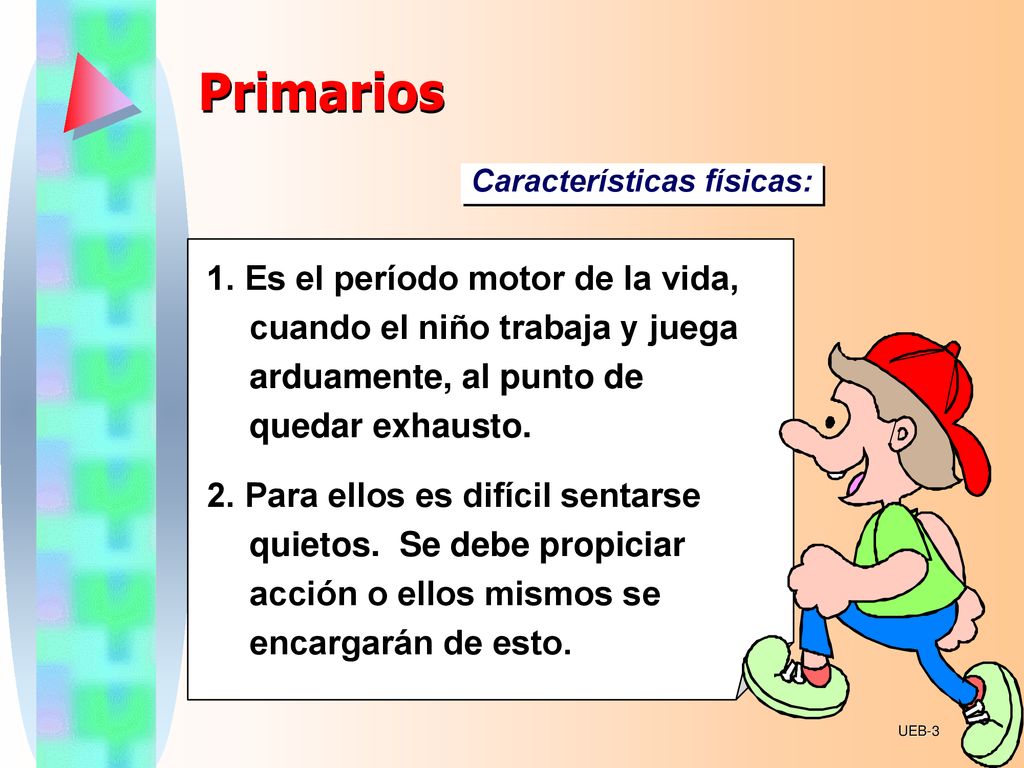 Primarios

Características físicas:

1. Es el período motor de la vida, cuando el niño trabaja y juega arduamente, al punto de quedar exhausto.

2. Para ellos es difícil sentarse quietos. Se debe propiciar acción o ellos mismos se encargarán de esto.

UEB-3